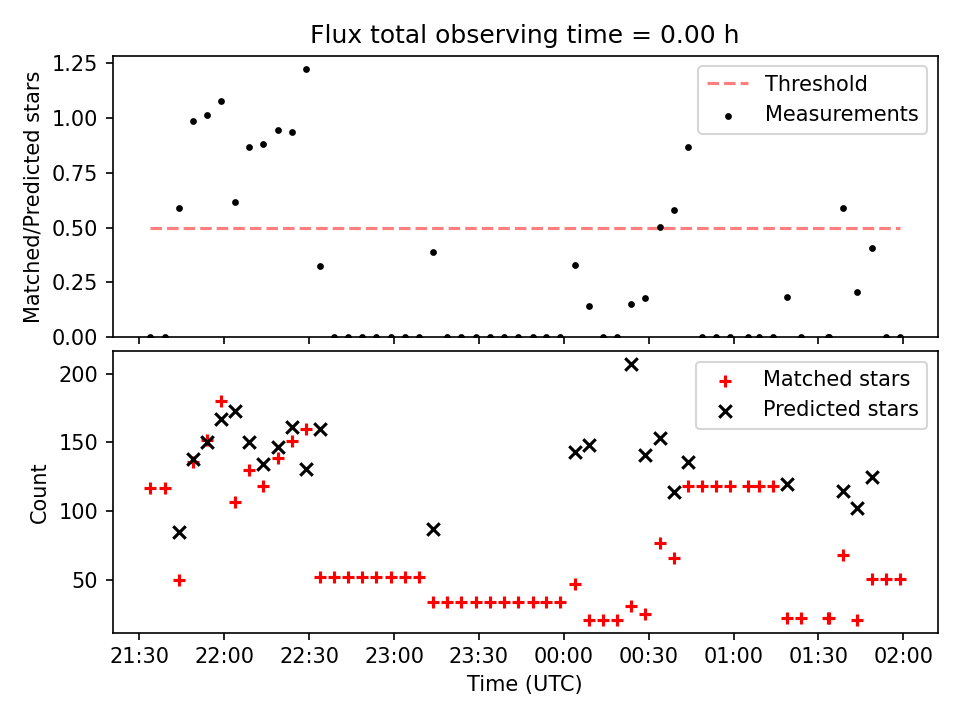 Flux total observing time = 0.00 h

Matched/Predicted stars

1.25
1.00
0.75
0.50
0.25
0.00

Threshold
Measurements

Count

200
150
100
50

Matched stars
Predicted stars

21:30 22:00 22:30 23:00 23:30 00:00 00:30 01:00 01:30 02:00

Time (UTC)